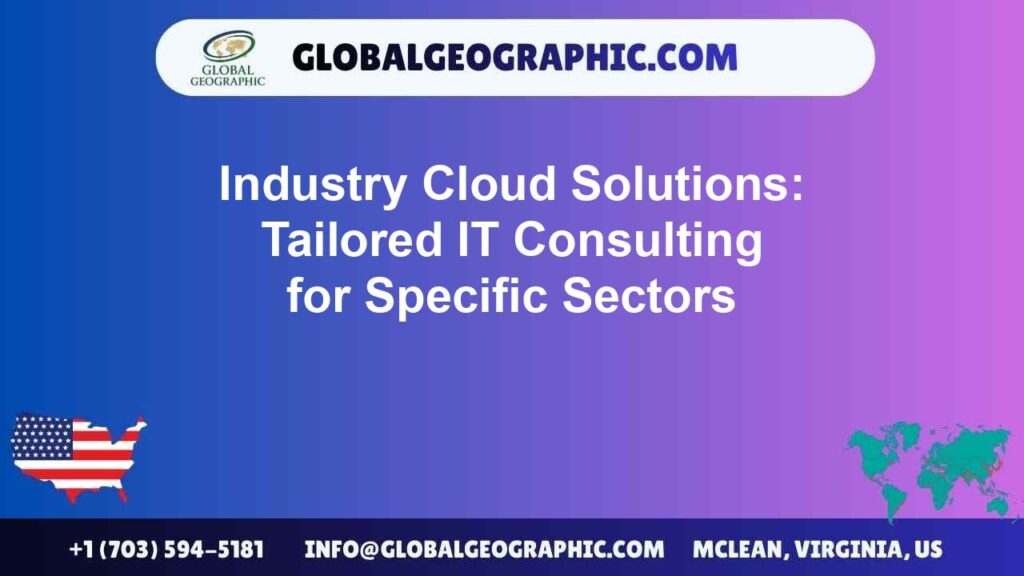 GLOBAL GEOGRAPHIC

GLOBALGEOGRAPHIC.COM

Industry Cloud Solutions: Tailored IT Consulting for Specific Sectors

+1 (703) 594-5181 INFO@GLOBALGEOGRAPHIC.COM MCLEAN, VIRGINIA, US